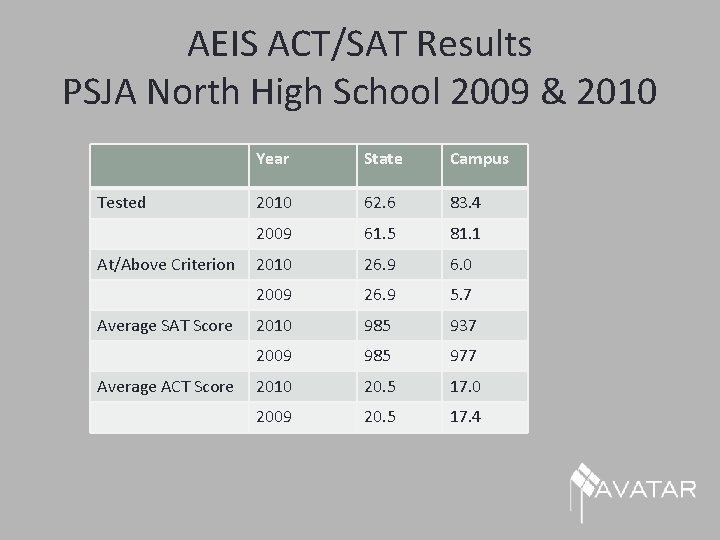 AEIS ACT/SAT Results
PSJA North High School 2009 & 2010

| | Year | State | Campus |
|---|---|---|---|
| Tested | 2010 | 62.6 | 83.4 |
| | 2009 | 61.5 | 81.1 |
| At/Above Criterion | 2010 | 26.9 | 6.0 |
| | 2009 | 26.9 | 5.7 |
| Average SAT Score | 2010 | 985 | 937 |
| | 2009 | 985 | 977 |
| Average ACT Score | 2010 | 20.5 | 17.0 |
| | 2009 | 20.5 | 17.4 |

AVATAR